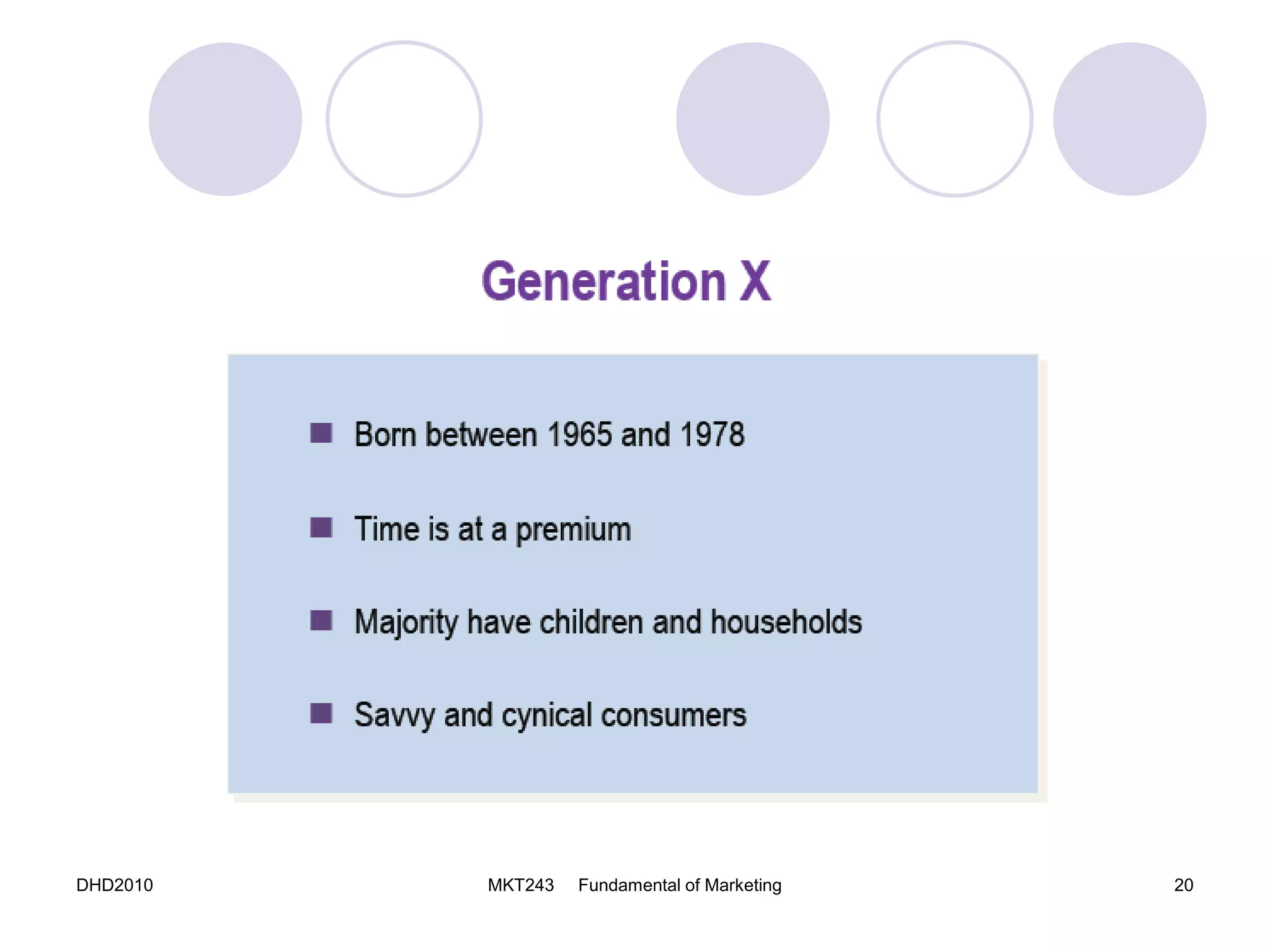 Generation X

■ Born between 1965 and 1978

■ Time is at a premium

■ Majority have children and households

■ Savvy and cynical consumers

DHD2010

MKT243 Fundamental of Marketing

20